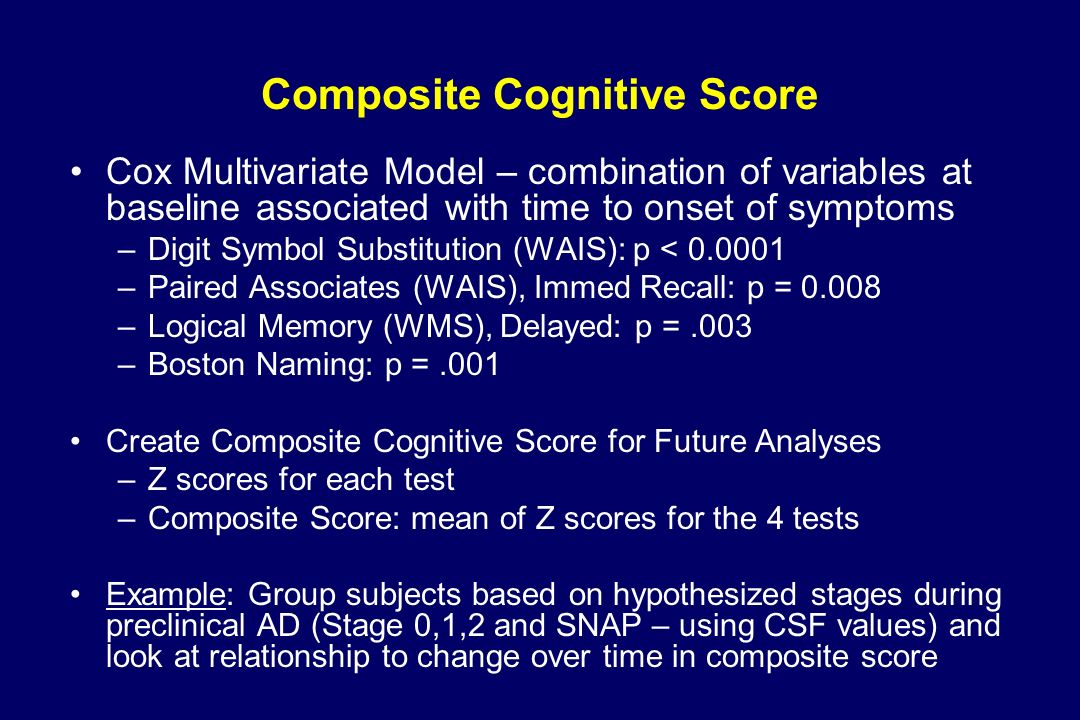 Composite Cognitive Score

• Cox Multivariate Model – combination of variables at baseline associated with time to onset of symptoms
– Digit Symbol Substitution (WAIS): p < 0.0001
– Paired Associates (WAIS), Immed Recall: p = 0.008
– Logical Memory (WMS), Delayed: p = .003
– Boston Naming: p = .001

• Create Composite Cognitive Score for Future Analyses
– Z scores for each test
– Composite Score: mean of Z scores for the 4 tests

• Example: Group subjects based on hypothesized stages during preclinical AD (Stage 0,1,2 and SNAP – using CSF values) and look at relationship to change over time in composite score